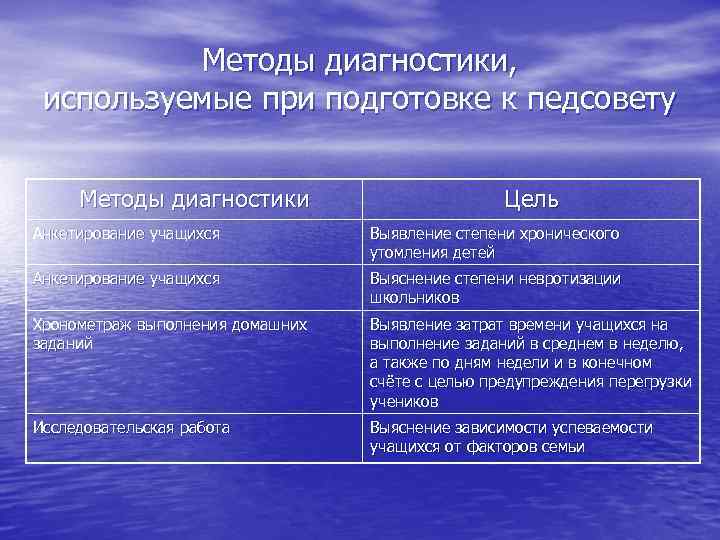 Методы диагностики, используемые при подготовке к педсовету

| Методы диагностики | Цель |
|---|---|
| Анкетирование учащихся | Выявление степени хронического утомления детей |
| Анкетирование учащихся | Выяснение степени невротизации школьников |
| Хронометраж выполнения домашних заданий | Выявление затрат времени учащихся на выполнение заданий в среднем в неделю, а также по дням недели и в конечном счёте с целью предупреждения перегрузки учеников |
| Исследовательская работа | Выяснение зависимости успеваемости учащихся от факторов семьи |